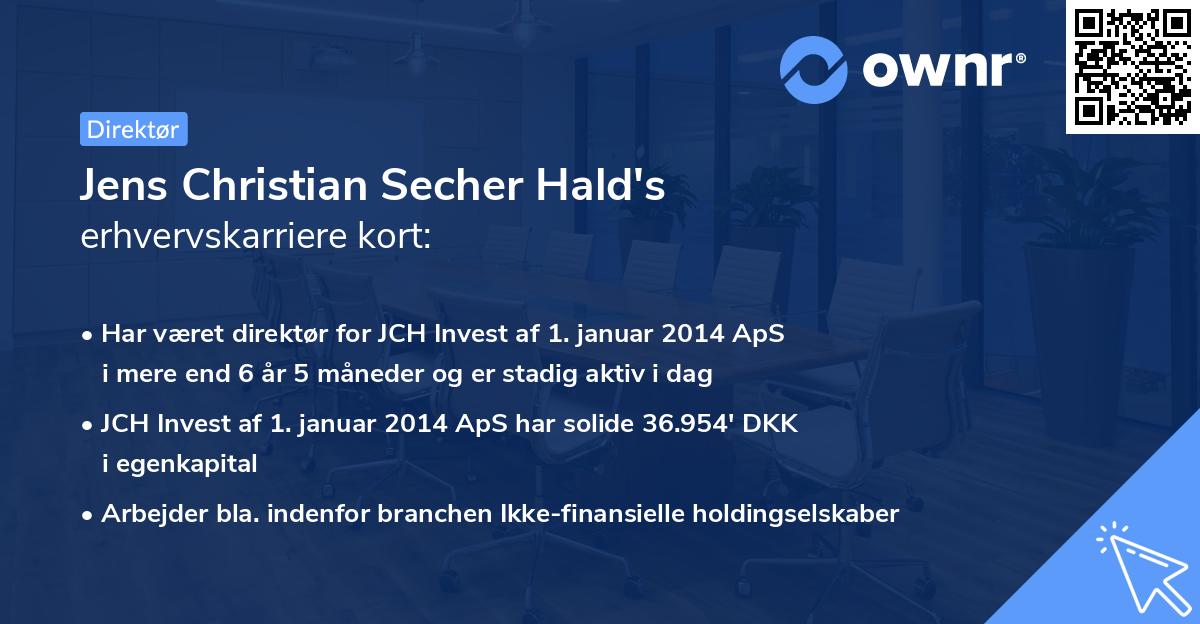 ownr®

Direktør

Jens Christian Secher Hald's
erhvervskarriere kort:

• Har været direktør for JCH Invest af 1. januar 2014 ApS i mere end 6 år 5 måneder og er stadig aktiv i dag

• JCH Invest af 1. januar 2014 ApS har solide 36.954' DKK i egenkapital

• Arbejder bla. indenfor branchen Ikke-finansielle holdingselskaber